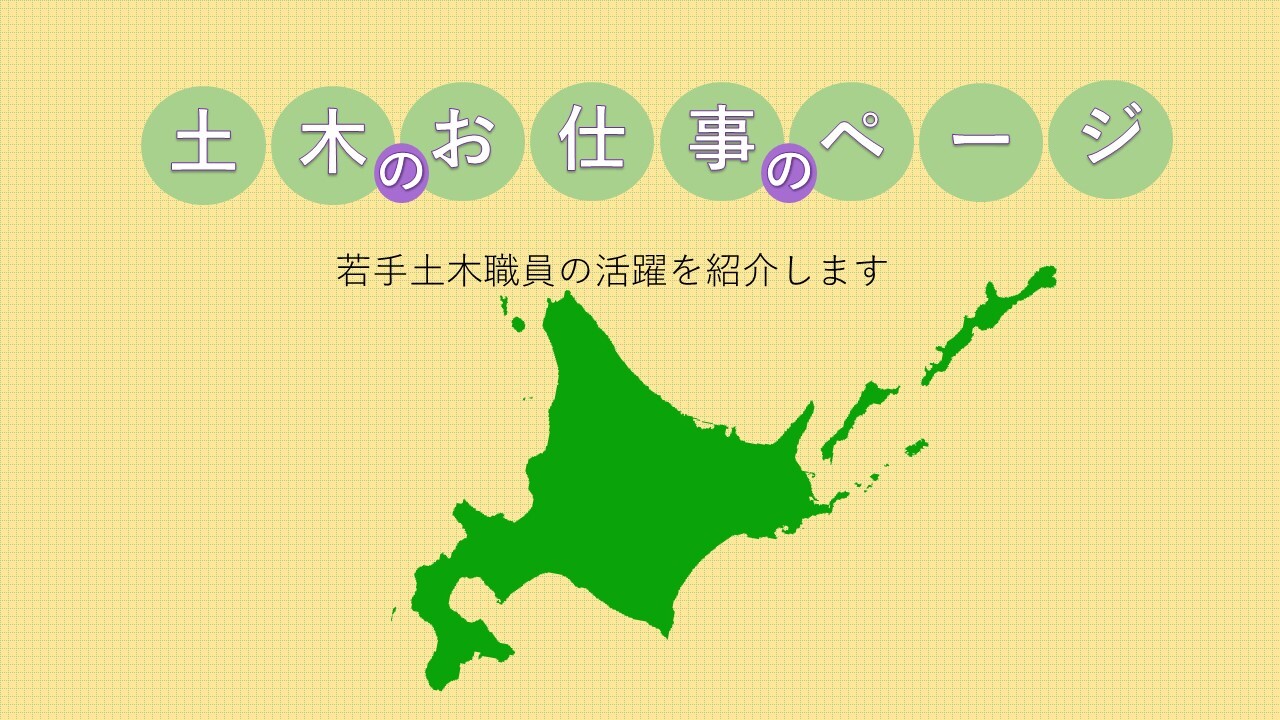 土木のお仕事のページ

若手土木職員の活躍を紹介します